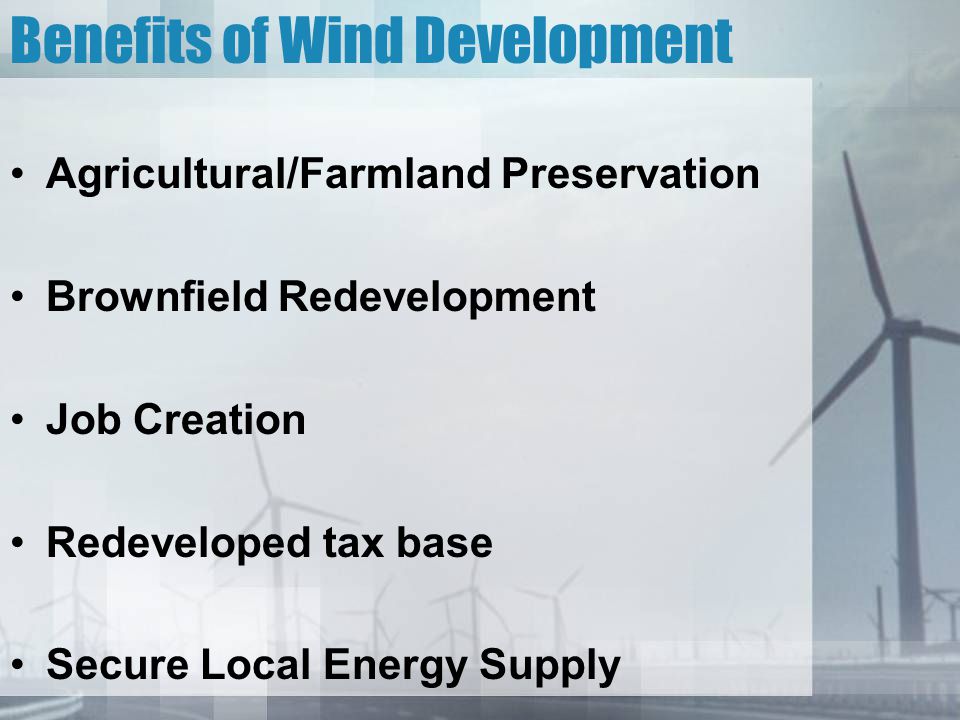 Benefits of Wind Development

• Agricultural/Farmland Preservation

• Brownfield Redevelopment

• Job Creation

• Redeveloped tax base

• Secure Local Energy Supply